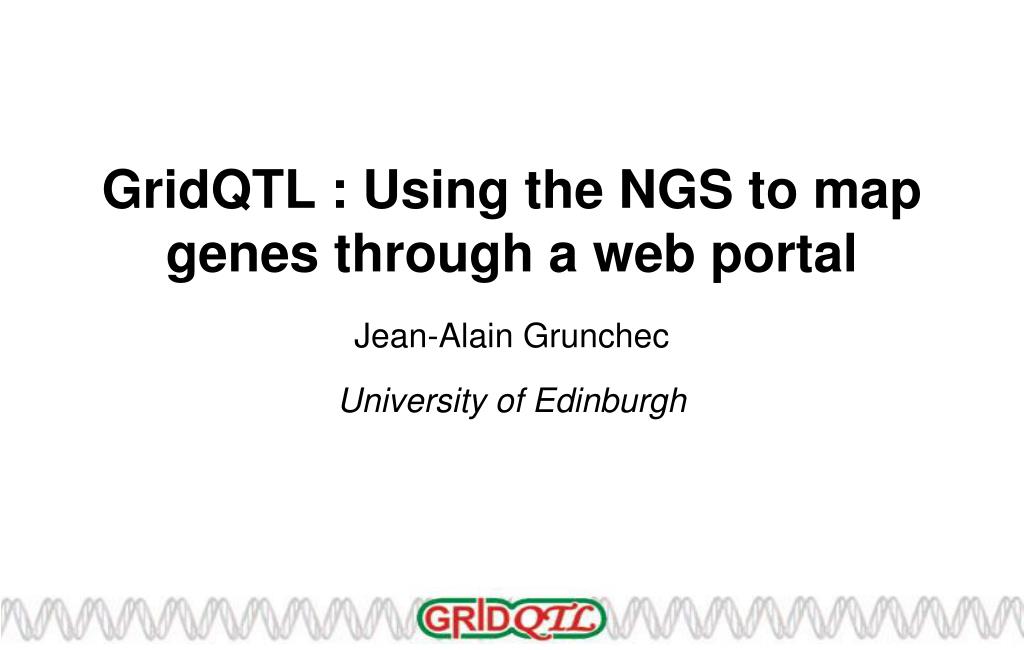 GridQTL : Using the NGS to map genes through a web portal

Jean-Alain Grunchec

University of Edinburgh

GRIDQTL